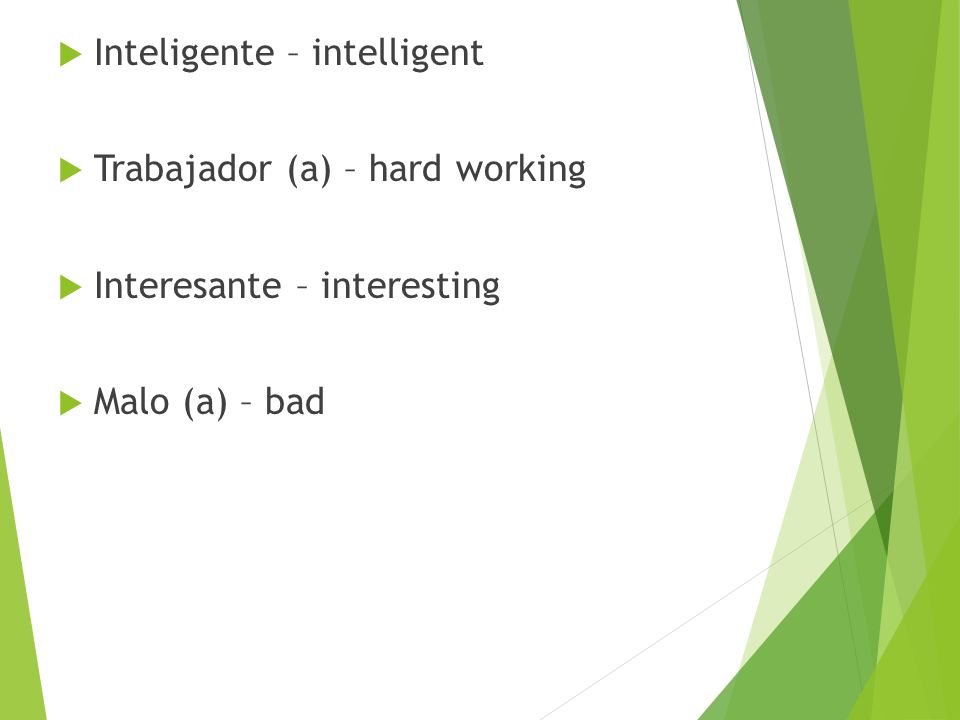 Inteligente – intelligent

Trabajador (a) – hard working

Interesante – interesting

Malo (a) – bad